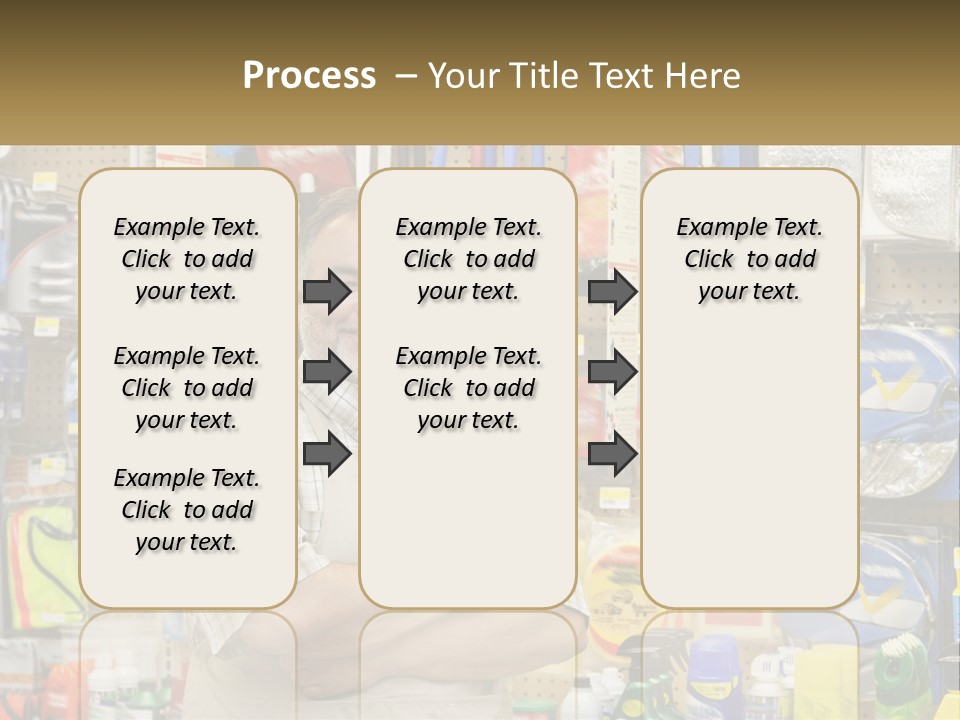 Process – Your Title Text Here

Example Text. Click to add your text.

Example Text. Click to add your text.

Example Text. Click to add your text.

Example Text. Click to add your text.

Example Text. Click to add your text.

Example Text. Click to add your text.